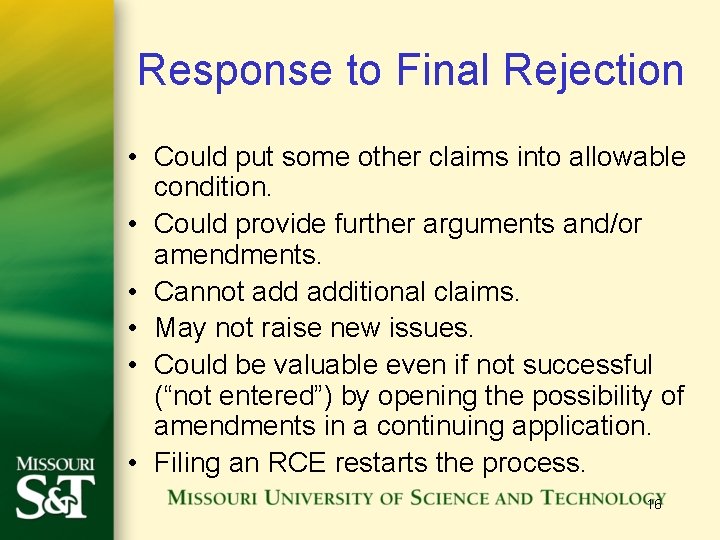 Response to Final Rejection

• Could put some other claims into allowable condition.
• Could provide further arguments and/or amendments.
• Cannot add additional claims.
• May not raise new issues.
• Could be valuable even if not successful (“not entered”) by opening the possibility of amendments in a continuing application.
• Filing an RCE restarts the process.

MISSOURI S&T

MISSOURI UNIVERSITY OF SCIENCE AND TECHNOLOGY

16